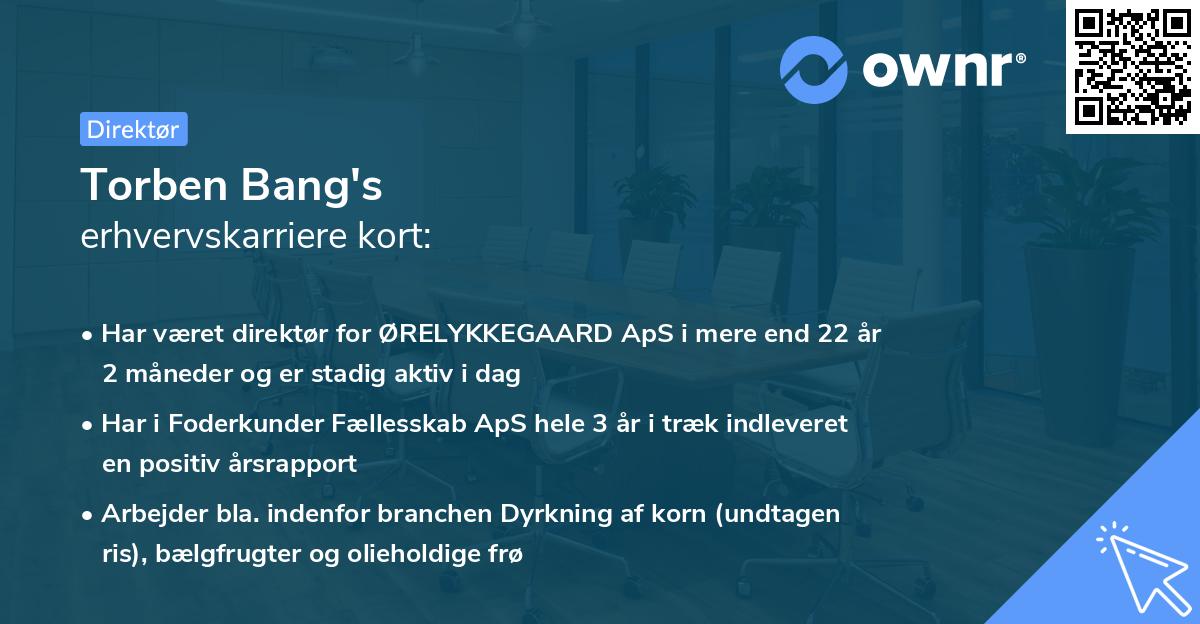 ownr®

Direktør

Torben Bang's
erhvervskarriere kort:

• Har været direktør for ØRELYKKEGAARD ApS i mere end 22 år 2 måneder og er stadig aktiv i dag

• Har i Foderkunder Fællesskab ApS hele 3 år i træk indleveret en positiv årsrapport

• Arbejder bla. indenfor branchen Dyrkning af korn (undtagen ris), bælgfrugter og olieholdige frø